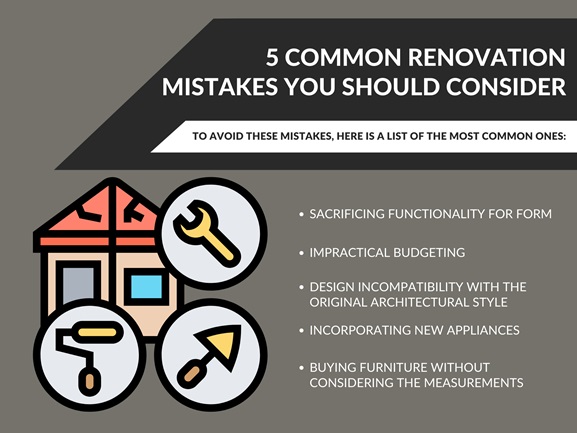 5 COMMON RENOVATION MISTAKES YOU SHOULD CONSIDER

TO AVOID THESE MISTAKES, HERE IS A LIST OF THE MOST COMMON ONES:

• SACRIFICING FUNCTIONALITY FOR FORM

• IMPRACTICAL BUDGETING

• DESIGN INCOMPATIBILITY WITH THE ORIGINAL ARCHITECTURAL STYLE

• INCORPORATING NEW APPLIANCES

• BUYING FURNITURE WITHOUT CONSIDERING THE MEASUREMENTS